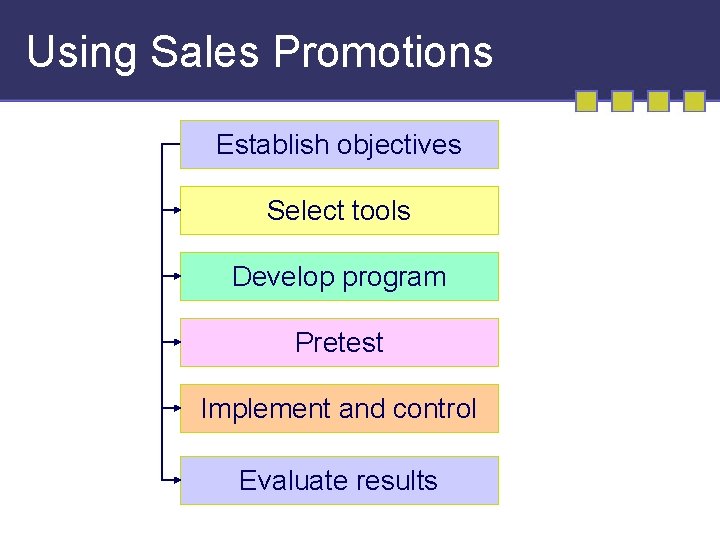 Using Sales Promotions

Establish objectives

Select tools

Develop program

Pretest

Implement and control

Evaluate results